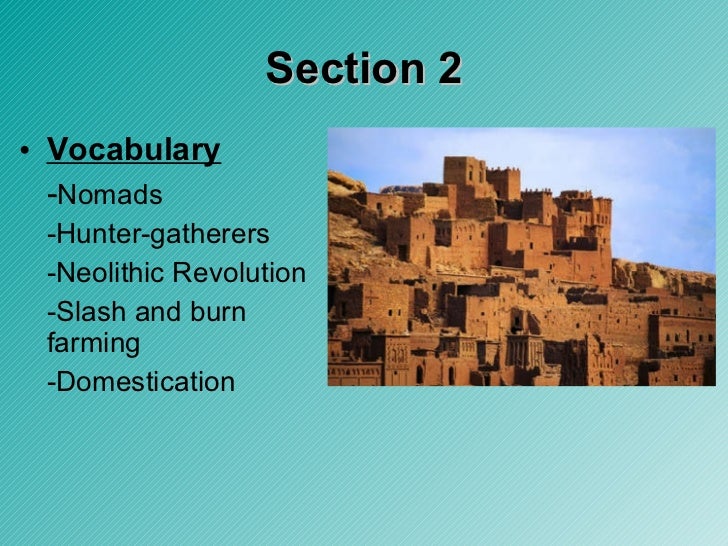 Section 2

• Vocabulary

-Nomads
-Hunter-gatherers
-Neolithic Revolution
-Slash and burn farming
-Domestication